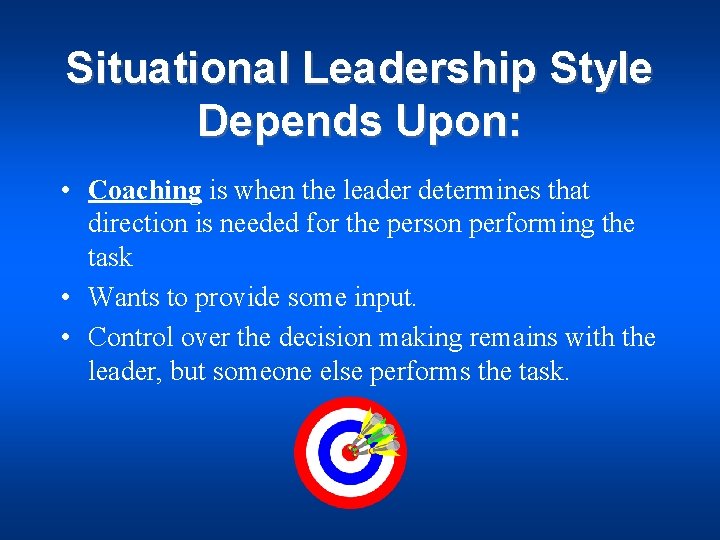 Situational Leadership Style Depends Upon:

• Coaching is when the leader determines that direction is needed for the person performing the task

• Wants to provide some input.

• Control over the decision making remains with the leader, but someone else performs the task.